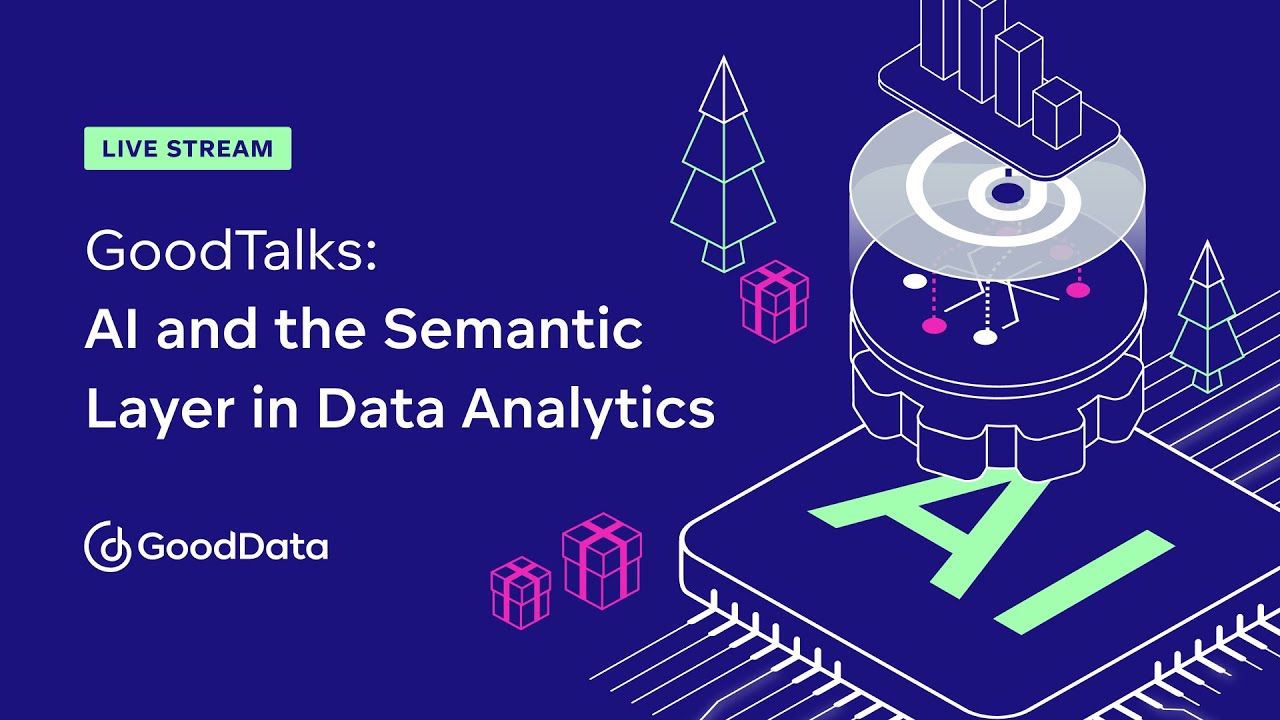 LIVE STREAM

GoodTalks:
AI and the Semantic Layer in Data Analytics

GoodData

AI